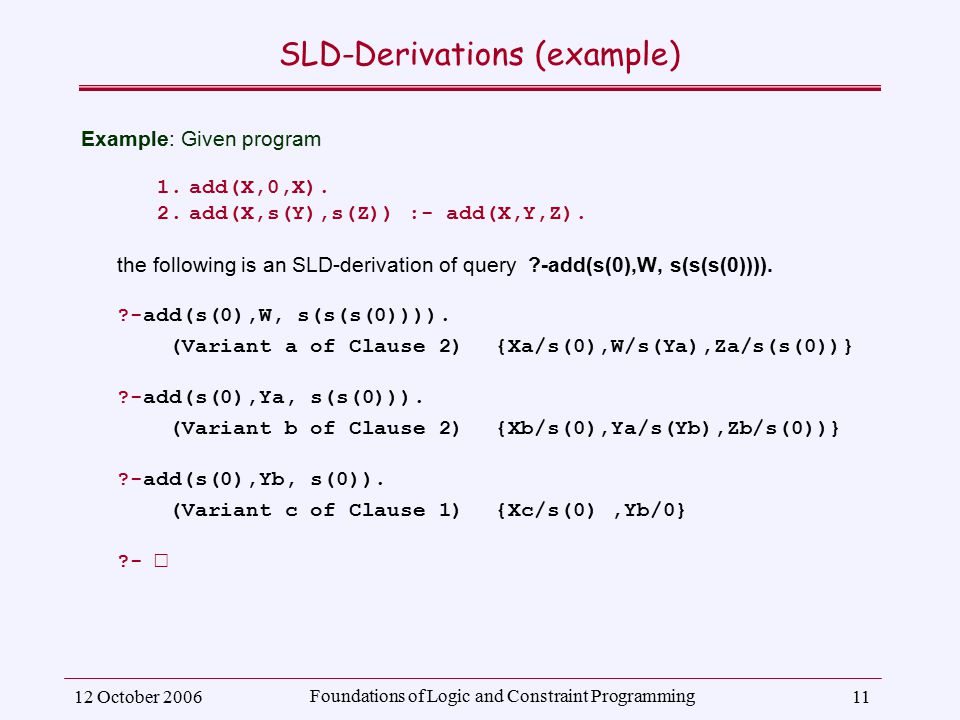 SLD-Derivations (example)

Example: Given program

1. add(X,0,X).
2. add(X,s(Y),s(Z)) :- add(X,Y,Z).

the following is an SLD-derivation of query ?-add(s(0),W, s(s(s(0)))).

?-add(s(0),W, s(s(s(0)))).
(Variant a of Clause 2) {Xa/s(0),W/s(Ya),Za/s(s(0))}

?-add(s(0),Ya, s(s(0))).
(Variant b of Clause 2) {Xb/s(0),Ya/s(Yb),Zb/s(0))}

?-add(s(0),Yb, s(0)).
(Variant c of Clause 1) {Xc/s(0) ,Yb/0}

?- □

12 October 2006 Foundations of Logic and Constraint Programming 11